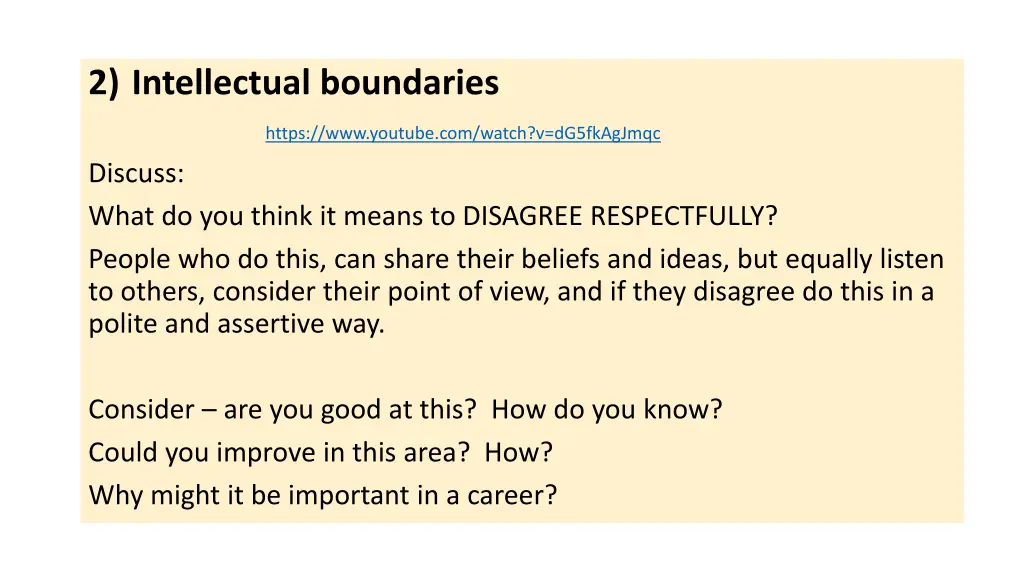 2) Intellectual boundaries

https://www.youtube.com/watch?v=dG5fkAgJmqc

Discuss:

What do you think it means to DISAGREE RESPECTFULLY?

People who do this, can share their beliefs and ideas, but equally listen to others, consider their point of view, and if they disagree do this in a polite and assertive way.

Consider – are you good at this? How do you know?

Could you improve in this area? How?

Why might it be important in a career?